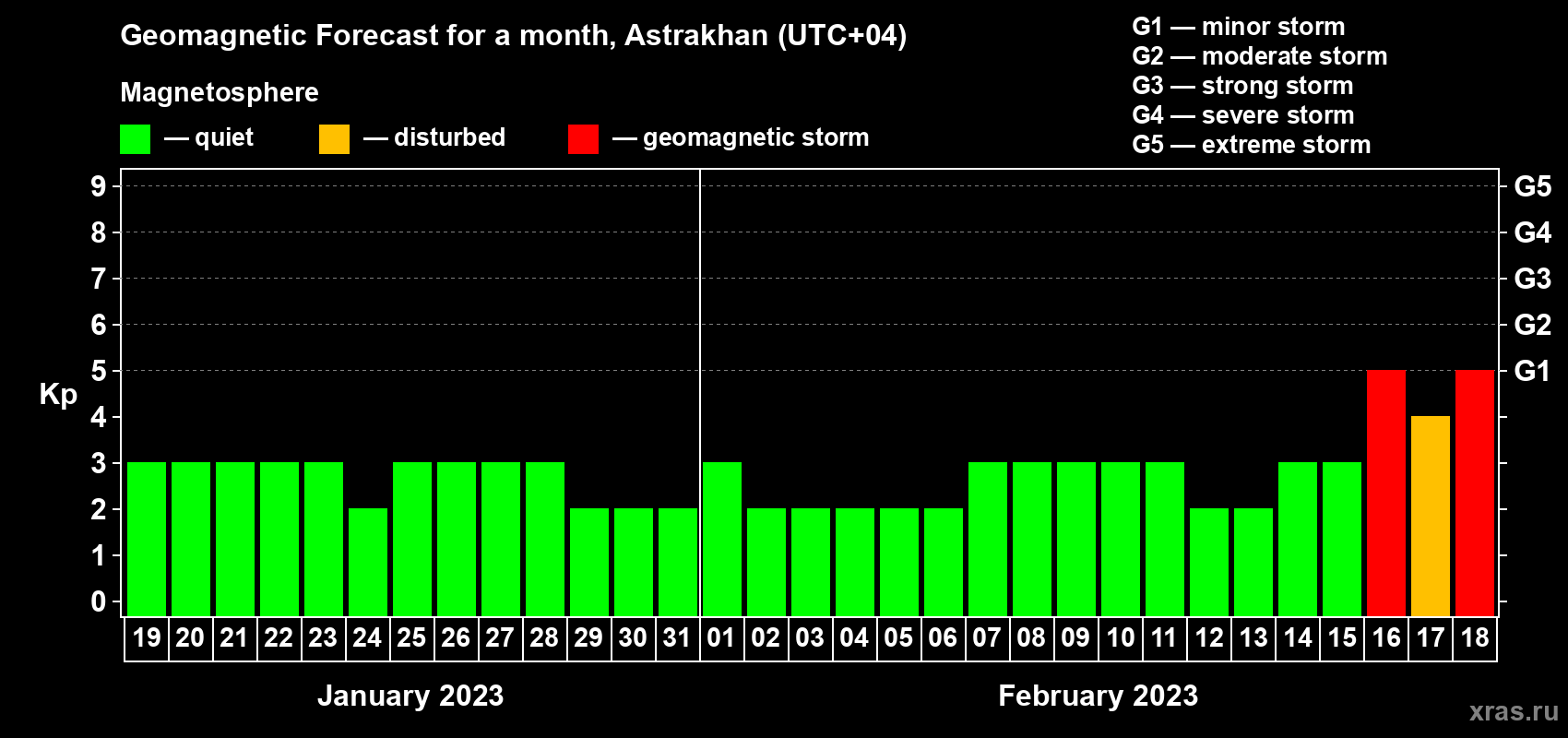 Geomagnetic Forecast for a month, Astrakhan (UTC+04)

Magnetosphere

— quiet — disturbed — geomagnetic storm

G1 — minor storm
G2 — moderate storm
G3 — strong storm
G4 — severe storm
G5 — extreme storm

Kp

9
8
7
6
5
4
3
2
1
0

G5
G4
G3
G2
G1

19 20 21 22 23 24 25 26 27 28 29 30 31 01 02 03 04 05 06 07 08 09 10 11 12 13 14 15 16 17 18

January 2023

February 2023

xras.ru